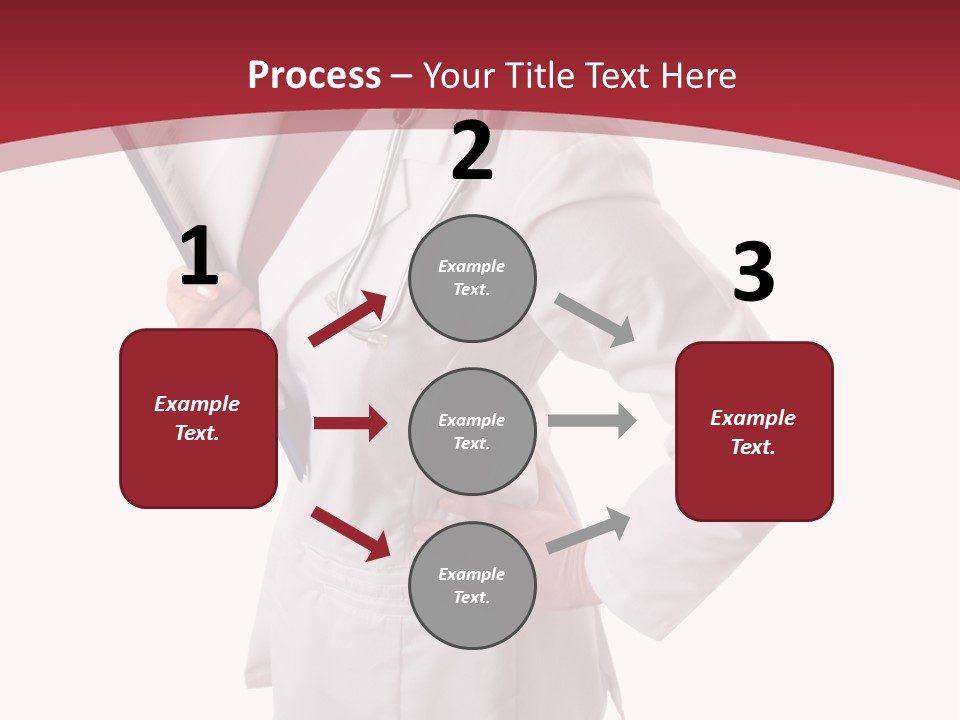 Process – Your Title Text Here

1

Example Text.

2

Example Text.

Example Text.

Example Text.

3

Example Text.